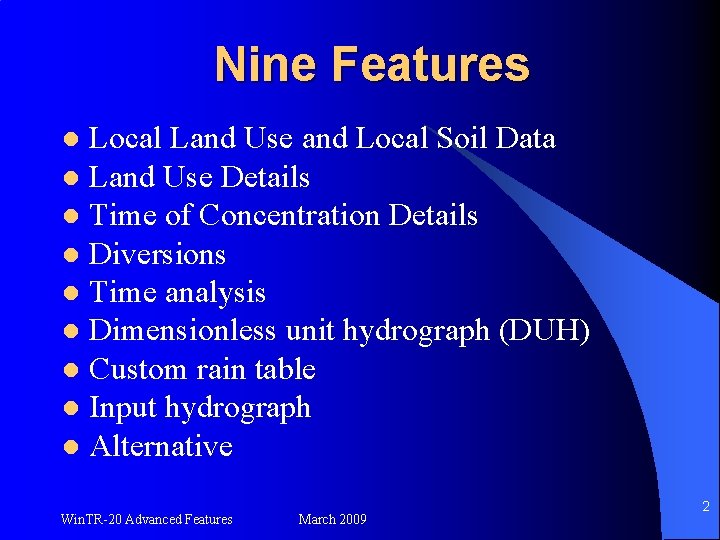 Nine Features

- Local Land Use and Local Soil Data
- Land Use Details
- Time of Concentration Details
- Diversions
- Time analysis
- Dimensionless unit hydrograph (DUH)
- Custom rain table
- Input hydrograph
- Alternative

WinTR-20 Advanced Features

March 2009

2